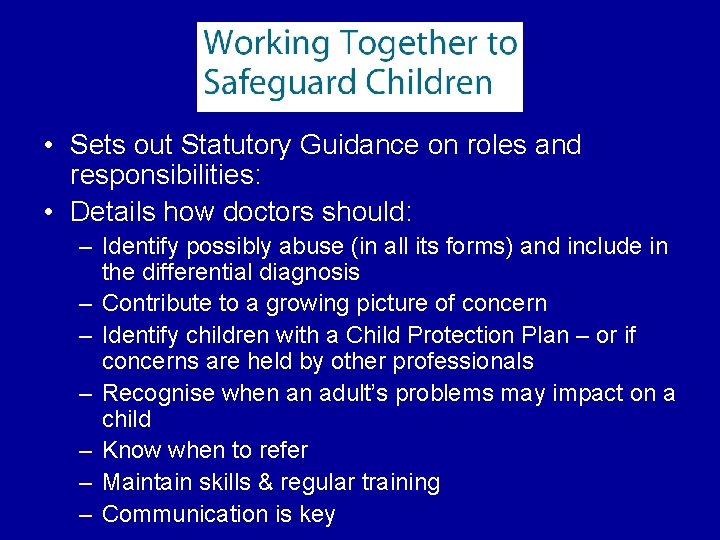 Working Together to Safeguard Children

• Sets out Statutory Guidance on roles and responsibilities:
• Details how doctors should:
– Identify possibly abuse (in all its forms) and include in the differential diagnosis
– Contribute to a growing picture of concern
– Identify children with a Child Protection Plan – or if concerns are held by other professionals
– Recognise when an adult's problems may impact on a child
– Know when to refer
– Maintain skills & regular training
– Communication is key